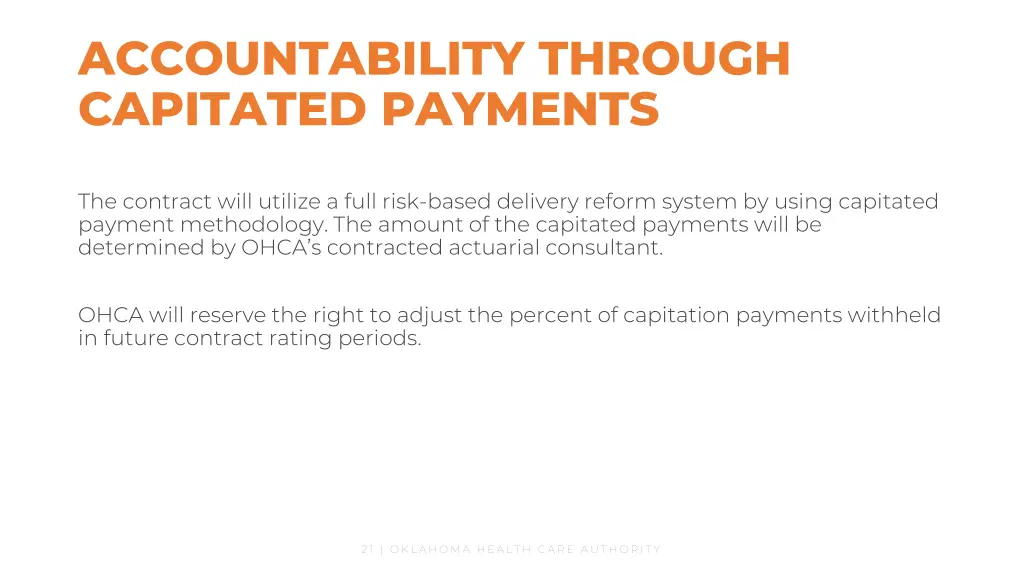 ACCOUNTABILITY THROUGH CAPITATED PAYMENTS

The contract will utilize a full risk-based delivery reform system by using capitated payment methodology. The amount of the capitated payments will be determined by OHCA's contracted actuarial consultant.

OHCA will reserve the right to adjust the percent of capitation payments withheld in future contract rating periods.

21 | OKLAHOMA HEALTH CARE AUTHORITY